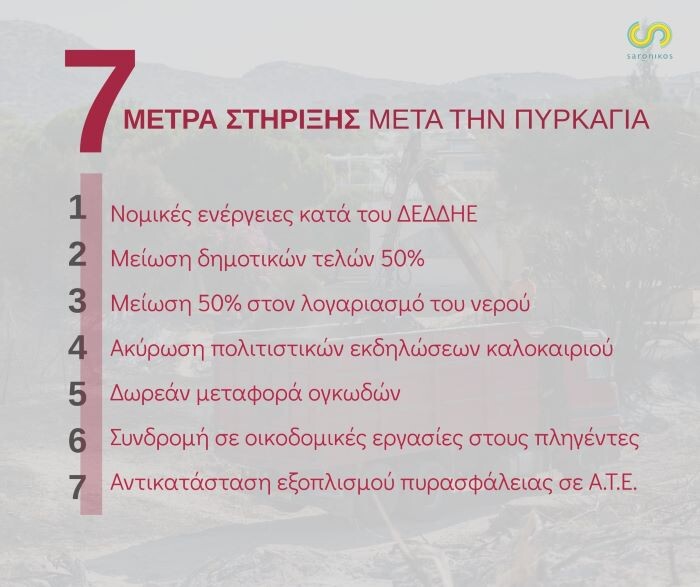 saronikos

7 ΜΕΤΡΑ ΣΤΗΡΙΞΗΣ ΜΕΤΑ ΤΗΝ ΠΥΡΚΑΓΙΑ

1 Νομικές ενέργειες κατά του ΔΕΔΔΗΕ
2 Μείωση δημοτικών τελών 50%
3 Μείωση 50% στον λογαριασμό του νερού
4 Ακύρωση πολιτιστικών εκδηλώσεων καλοκαιριού
5 Δωρεάν μεταφορά ογκωδών
6 Συνδρομή σε οικοδομικές εργασίες στους πληγέντες
7 Αντικατάσταση εξοπλισμού πυρασφάλειας σε Α.Τ.Ε.